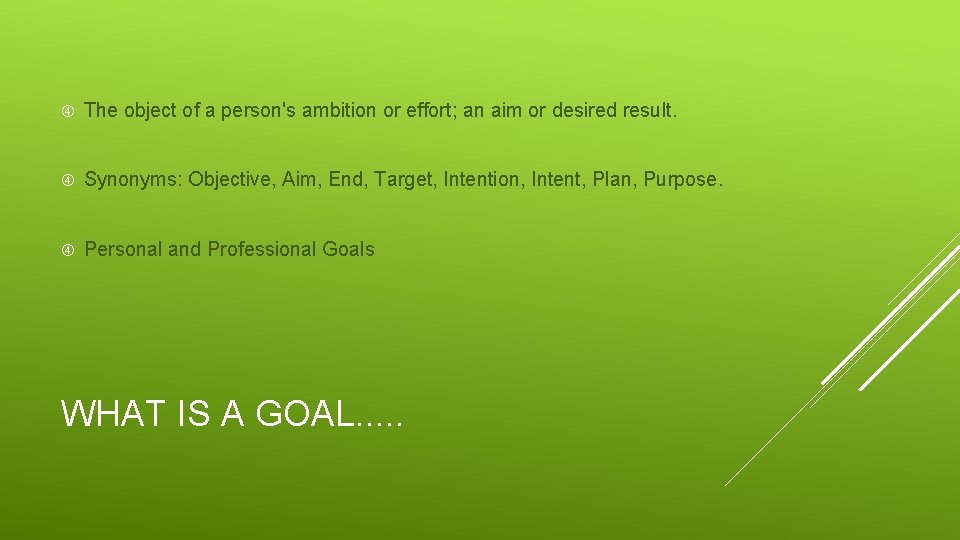 The object of a person's ambition or effort; an aim or desired result.

Synonyms: Objective, Aim, End, Target, Intention, Intent, Plan, Purpose.

Personal and Professional Goals

WHAT IS A GOAL…..